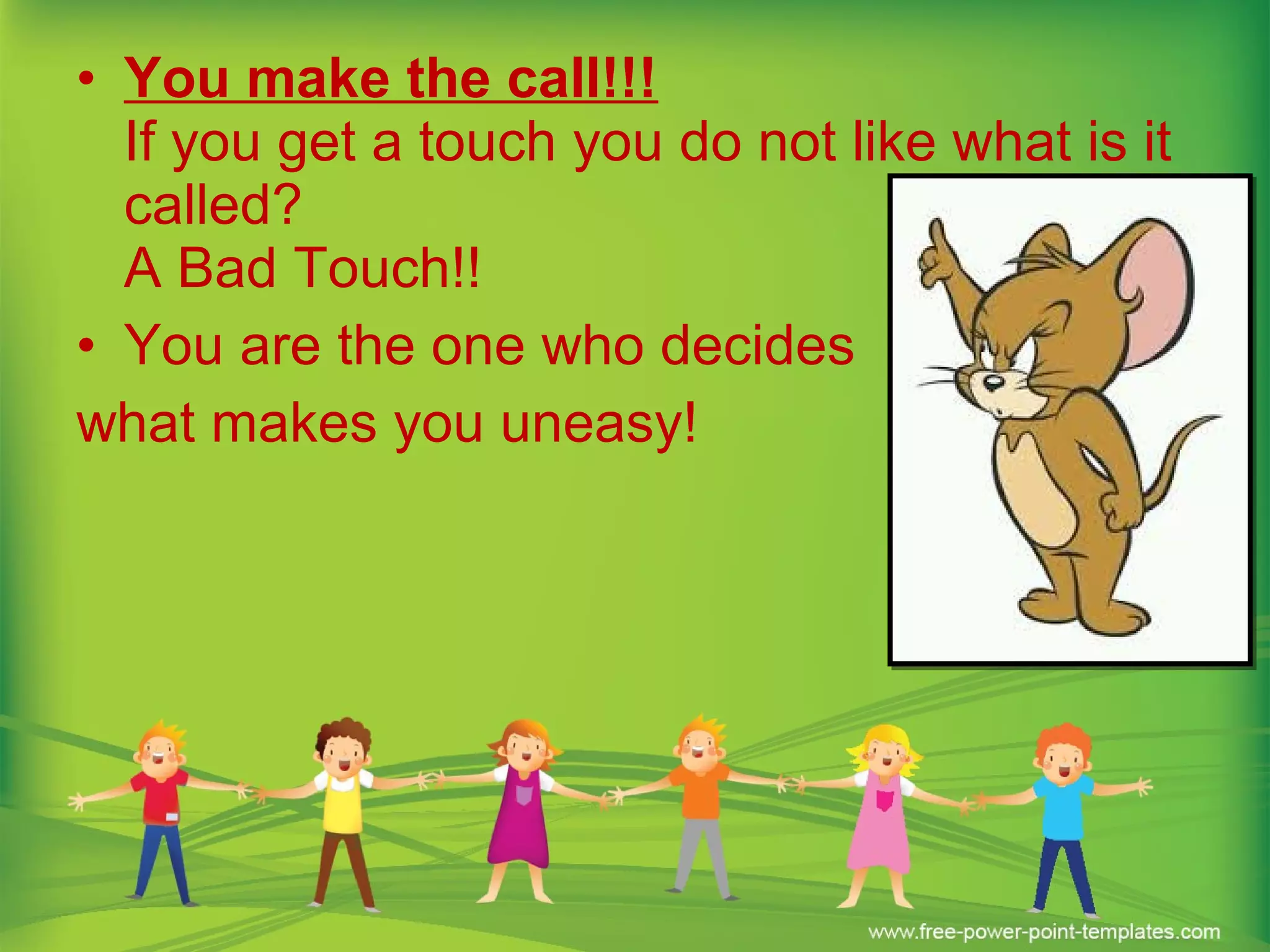 • You make the call!!!
If you get a touch you do not like what is it called?
A Bad Touch!!

• You are the one who decides

what makes you uneasy!

www.free-power-point-templates.com